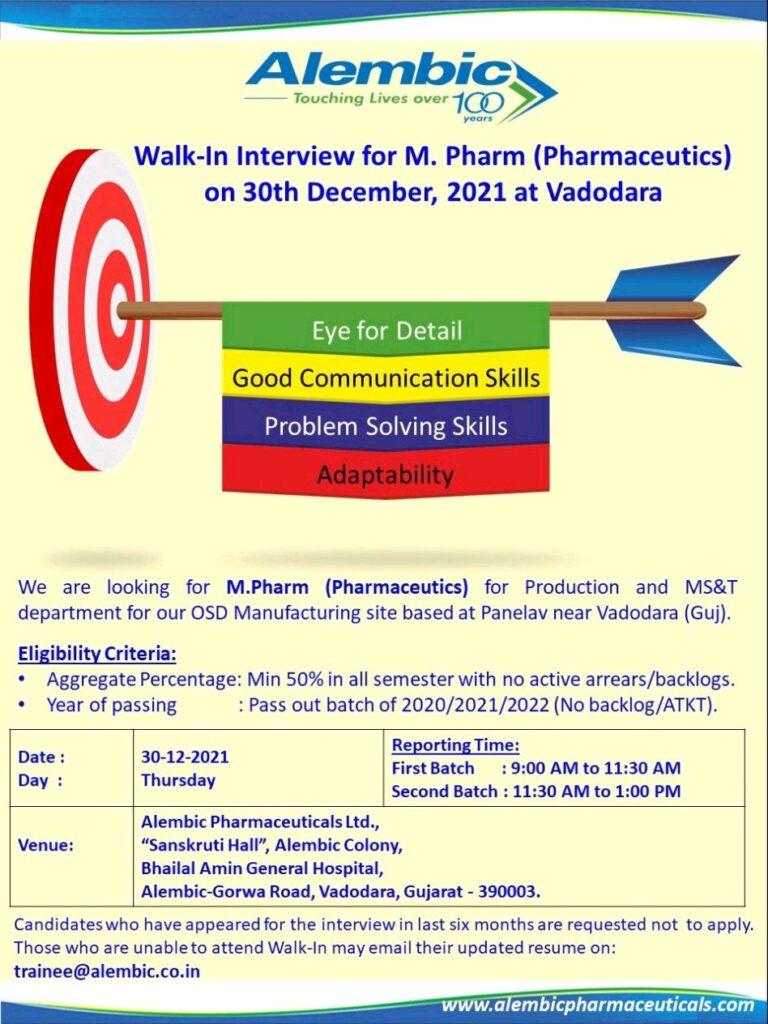 Alembic
Touching Lives over 100 years

Walk-In Interview for M. Pharm (Pharmaceutics) on 30th December, 2021 at Vadodara

Eye for Detail
Good Communication Skills
Problem Solving Skills
Adaptability

We are looking for M.Pharm (Pharmaceutics) for Production and MS&T department for our OSD Manufacturing site based at Panelav near Vadodara (Guj).

Eligibility Criteria:
• Aggregate Percentage: Min 50% in all semester with no active arrears/backlogs.
• Year of passing : Pass out batch of 2020/2021/2022 (No backlog/ATKT).

| Date :<br>Day : | 30-12-2021<br>Thursday | Reporting Time:<br>First Batch : 9:00 AM to 11:30 AM<br>Second Batch : 11:30 AM to 1:00 PM |
|---|---|---|
| Venue: | Alembic Pharmaceuticals Ltd., "Sanskruti Hall", Alembic Colony, Bhailal Amin General Hospital, Alembic-Gorwa Road, Vadodara, Gujarat - 390003. | |

Candidates who have appeared for the interview in last six months are requested not to apply. Those who are unable to attend Walk-In may email their updated resume on: trainee@alembic.co.in

www.alembicpharmaceuticals.com